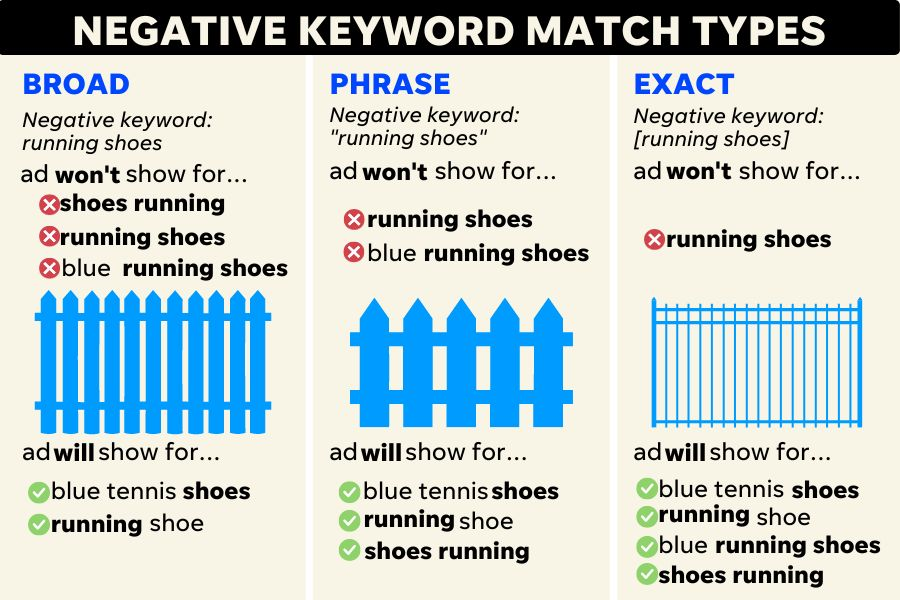 NEGATIVE KEYWORD MATCH TYPES

BROAD

Negative keyword: running shoes

ad won't show for...

shoes running
running shoes
blue running shoes

ad will show for...

blue tennis shoes
running shoe

PHRASE

Negative keyword: "running shoes"

ad won't show for...

running shoes
blue running shoes

ad will show for...

blue tennis shoes
running shoe
shoes running

EXACT

Negative keyword: [running shoes]

ad won't show for...

running shoes

ad will show for...

blue tennis shoes
running shoe
blue running shoes
shoes running